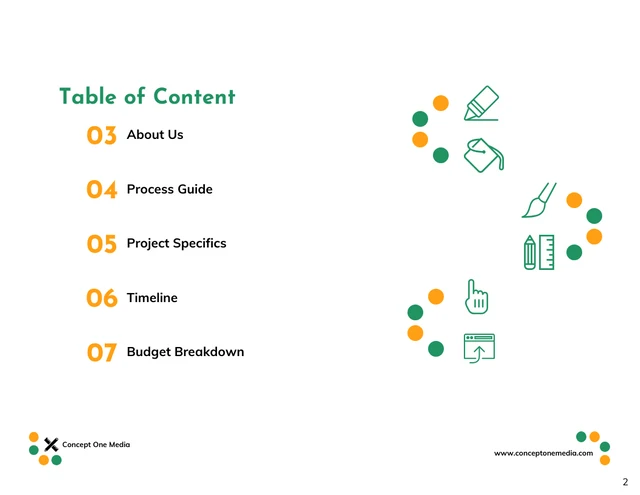 Table of Content

03 About Us

04 Process Guide

05 Project Specifics

06 Timeline

07 Budget Breakdown

Concept One Media

www.conceptonemedia.com

2